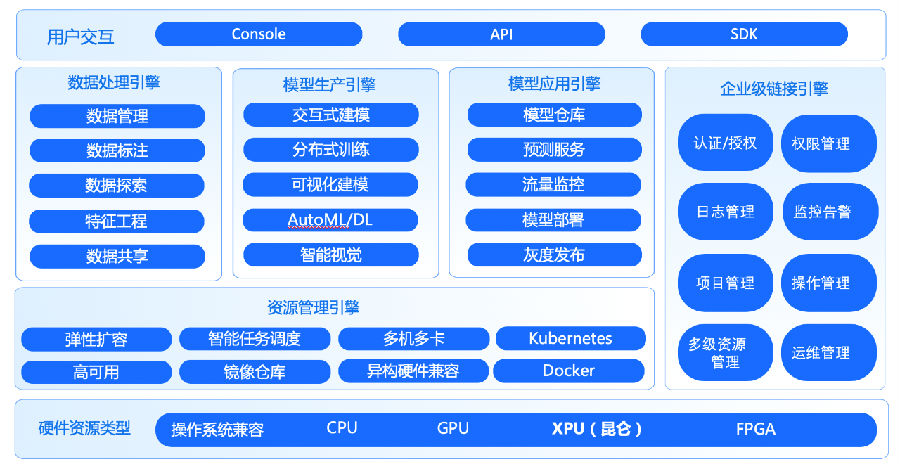 用户交互

Console

API

SDK

数据处理引擎

数据管理

数据标注

数据探索

特征工程

数据共享

模型生产引擎

交互式建模

分布式训练

可视化建模

AutoML/DL

智能视觉

模型应用引擎

模型仓库

预测服务

流量监控

模型部署

灰度发布

企业级链接引擎

认证/授权

权限管理

日志管理

监控告警

项目管理

操作管理

多级资源管理

运维管理

资源管理引擎

弹性扩容

智能任务调度

多机多卡

Kubernetes

高可用

镜像仓库

异构硬件兼容

Docker

硬件资源类型

操作系统兼容

CPU

GPU

XPU（昆仑）

FPGA